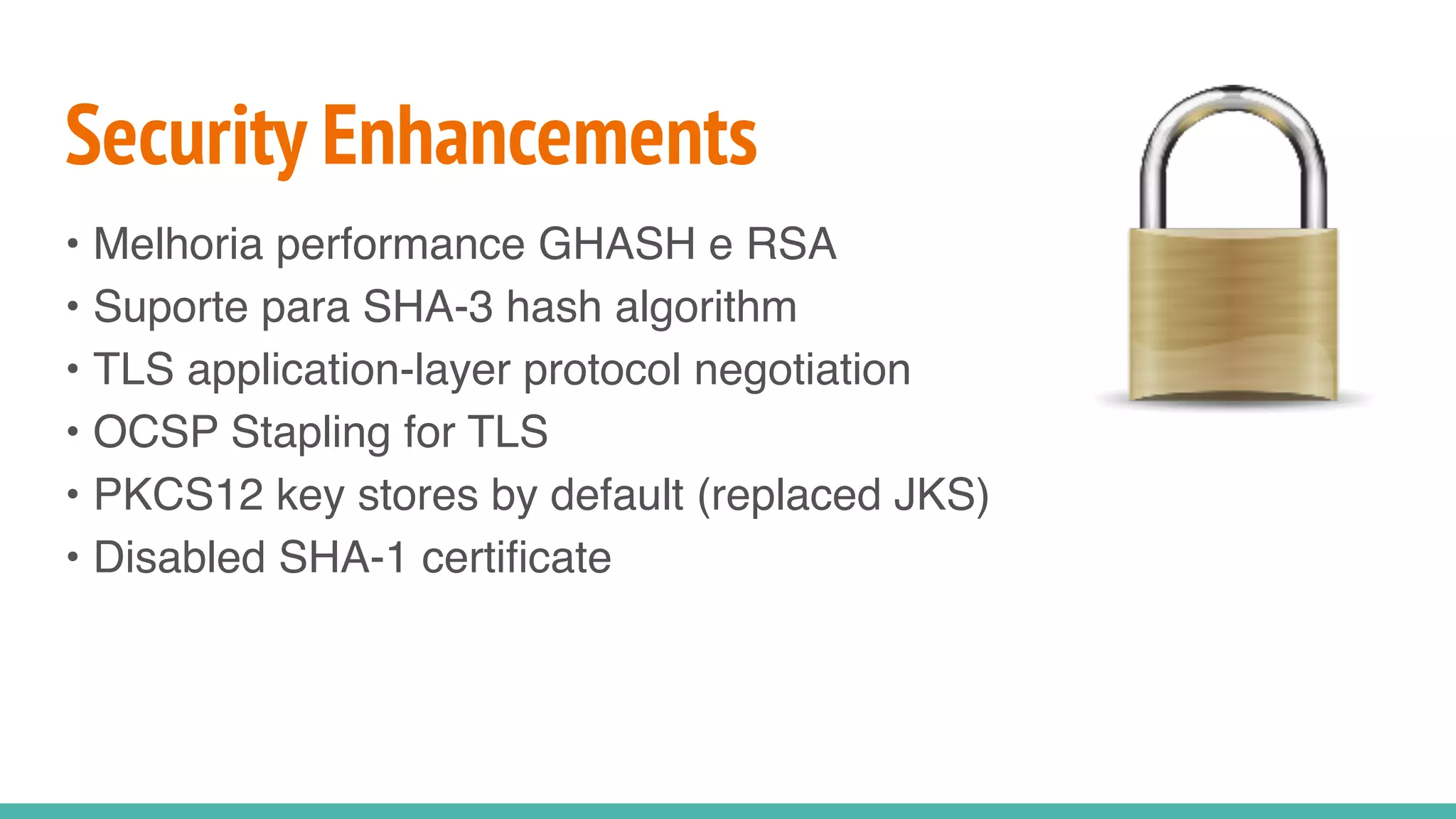 Security Enhancements

• Melhoria performance GHASH e RSA
• Suporte para SHA-3 hash algorithm
• TLS application-layer protocol negotiation
• OCSP Stapling for TLS
• PKCS12 key stores by default (replaced JKS)
• Disabled SHA-1 certificate